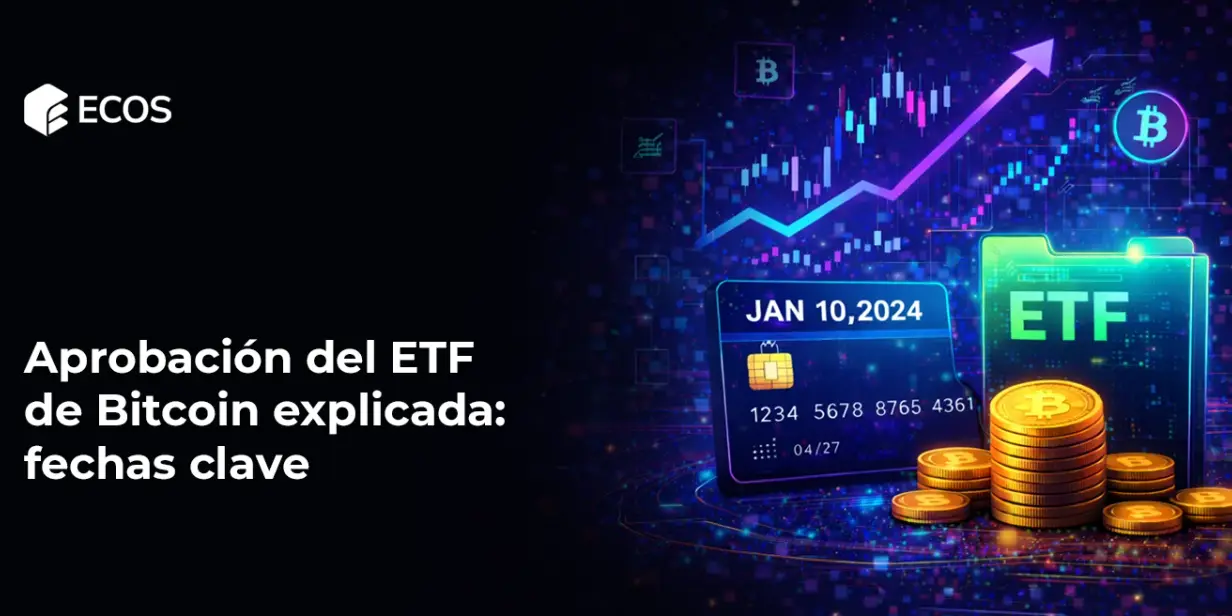 ECOS

Aprobación del ETF de Bitcoin explicada: fechas clave

JAN 10,2024

1234 5678 8765 4361

04/27

ETF